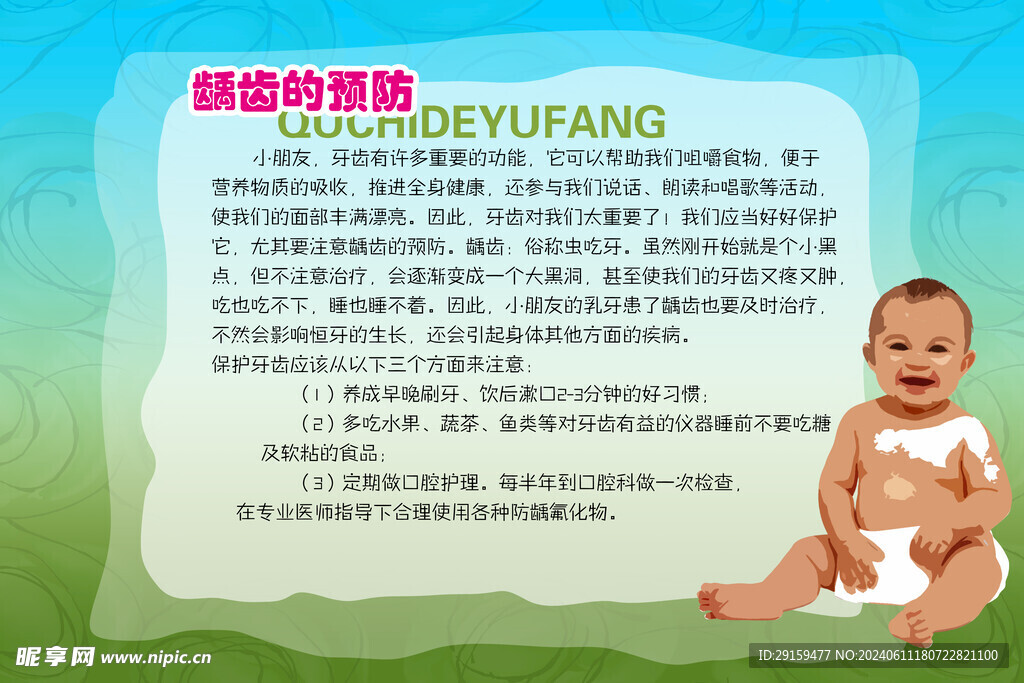 龋齿的预防
QUCHIDEYUFANG

小朋友，牙齿有许多重要的功能，它可以帮助我们咀嚼食物，便于营养物质的吸收，推进全身健康，还参与我们说话、朗读和唱歌等活动，使我们的面部丰满漂亮。因此，牙齿对我们太重要了！我们应当好好保护它，尤其要注意龋齿的预防。龋齿：俗称虫吃牙。虽然刚开始就是个小黑点，但不注意治疗，会逐渐变成一个大黑洞，甚至使我们的牙齿又疼又肿，吃也吃不下，睡也睡不着。因此，小朋友的乳牙患了龋齿也要及时治疗，不然会影响恒牙的生长，还会引起身体其他方面的疾病。

保护牙齿应该从以下三个方面来注意：

（1）养成早晚刷牙、饮后漱口2-3分钟的好习惯；

（2）多吃水果、蔬茶、鱼类等对牙齿有益的仪器睡前不要吃糖及软粘的食品；

（3）定期做口腔护理。每半年到口腔科做一次检查，在专业医师指导下合理使用各种防龋氟化物。

昵享网 www.nipic.cn
ID:29159477 NO:20240611180722821100